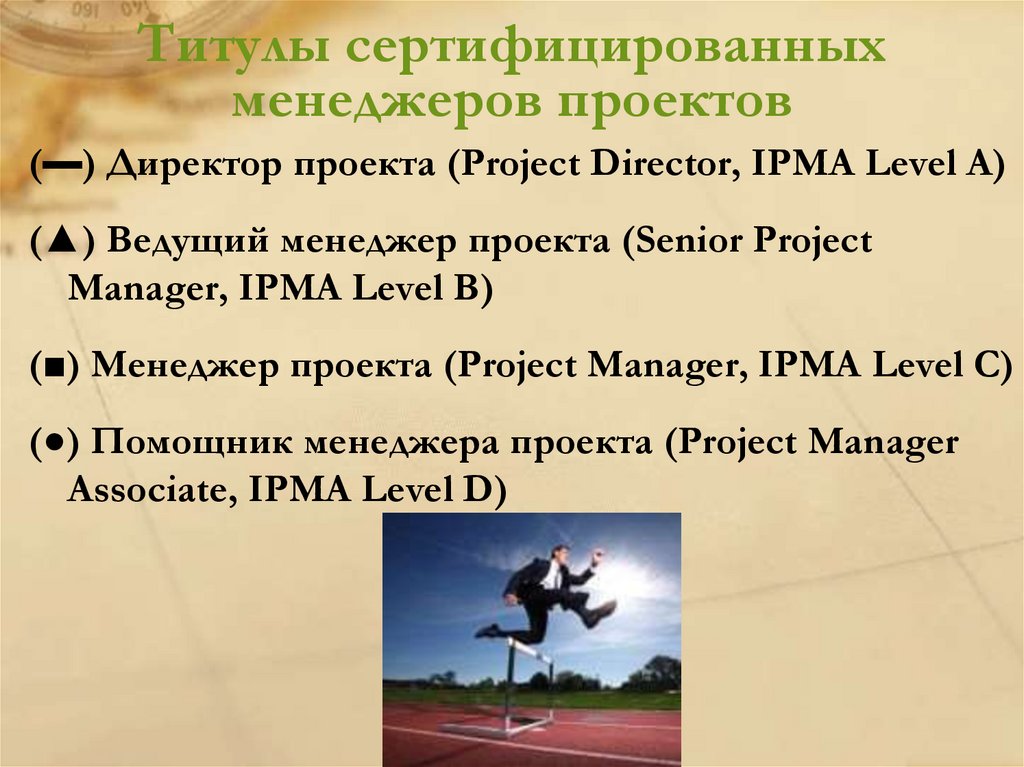 Титулы сертифицированных менеджеров проектов

(▬) Директор проекта (Project Director, IPMA Level A)

(▲) Ведущий менеджер проекта (Senior Project Manager, IPMA Level B)

(■) Менеджер проекта (Project Manager, IPMA Level C)

(●) Помощник менеджера проекта (Project Manager Associate, IPMA Level D)